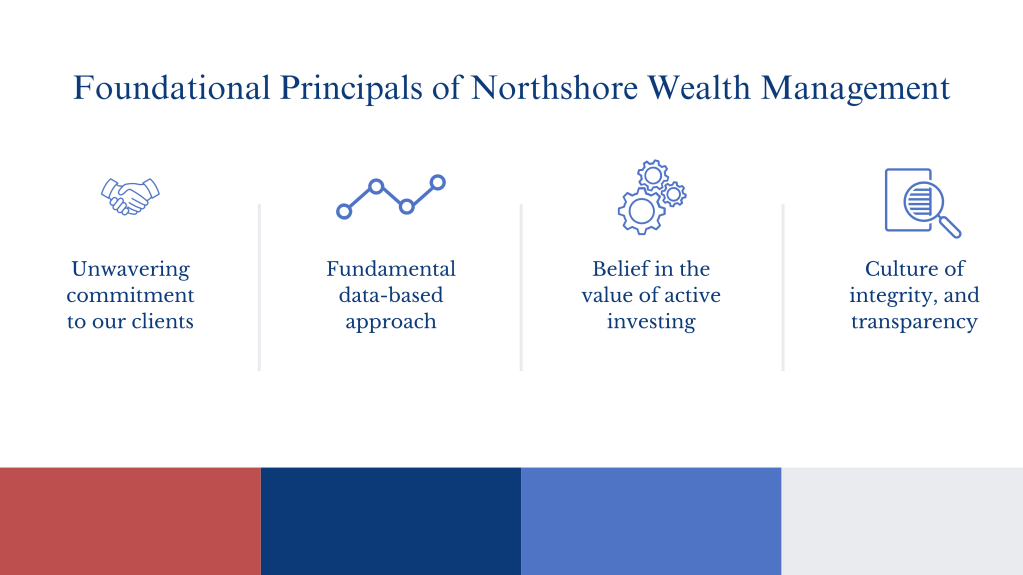 Foundational Principals of Northshore Wealth Management

Unwavering commitment to our clients

Fundamental data-based approach

Belief in the value of active investing

Culture of integrity, and transparency